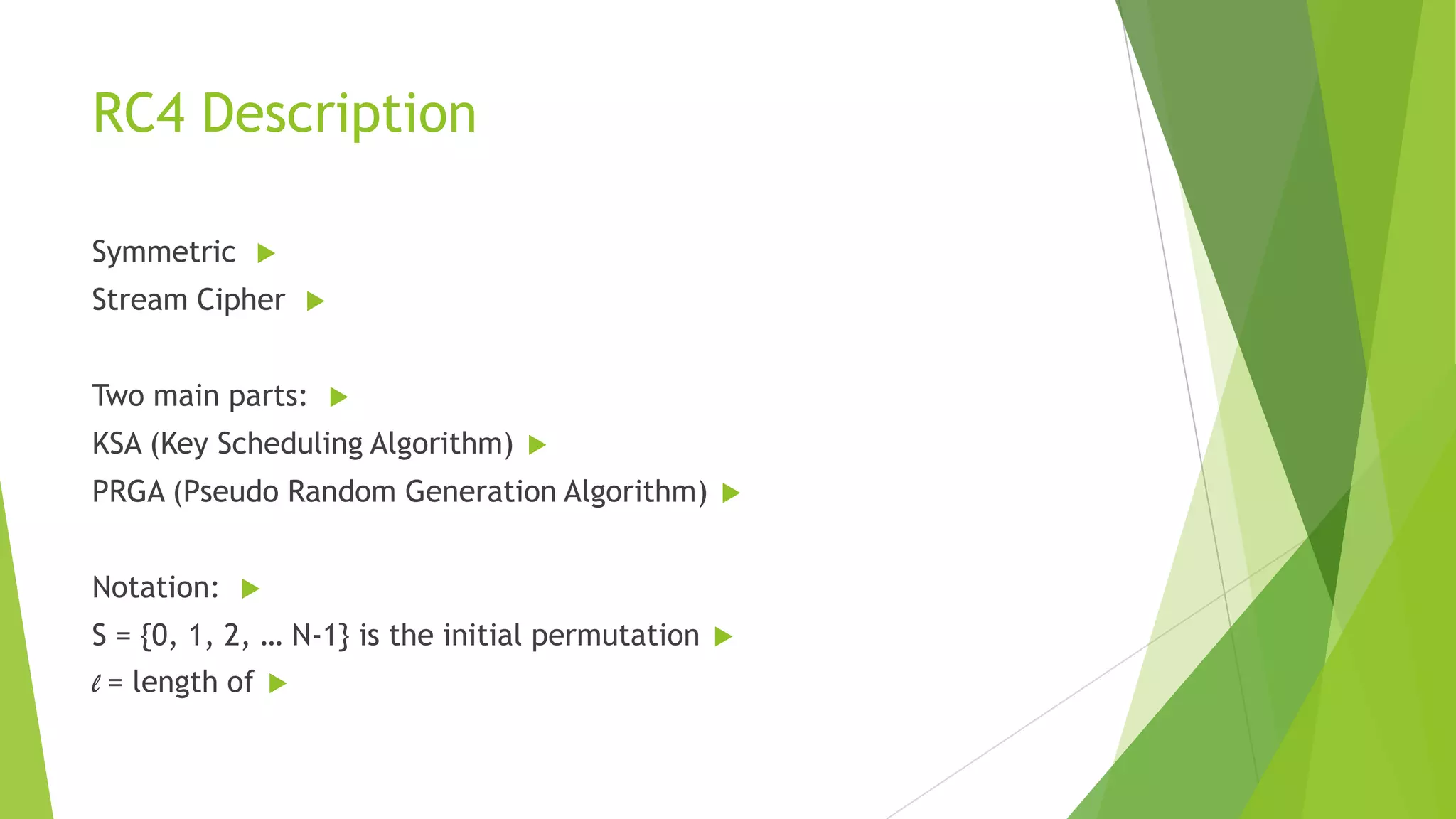 RC4 Description

Symmetric
Stream Cipher

Two main parts:
KSA (Key Scheduling Algorithm)
PRGA (Pseudo Random Generation Algorithm)

Notation:
S = {0, 1, 2, … N-1} is the initial permutation
$\ell$ = length of